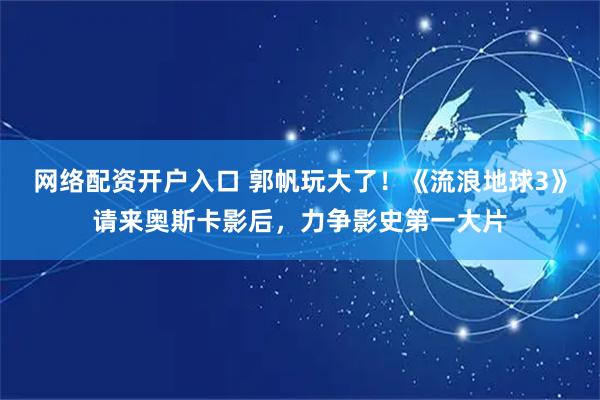 网络配资开户入口 郭帆玩大了！《流浪地球3》请来奥斯卡影后，力争影史第一大片